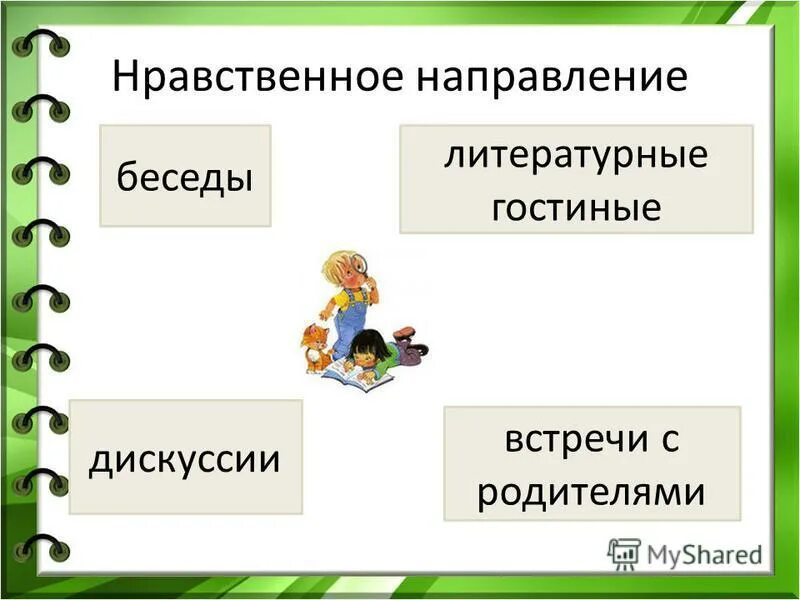 Нравственное направление

беседы

литературные гостиные

дискуссии

встречи с родителями

MyShared